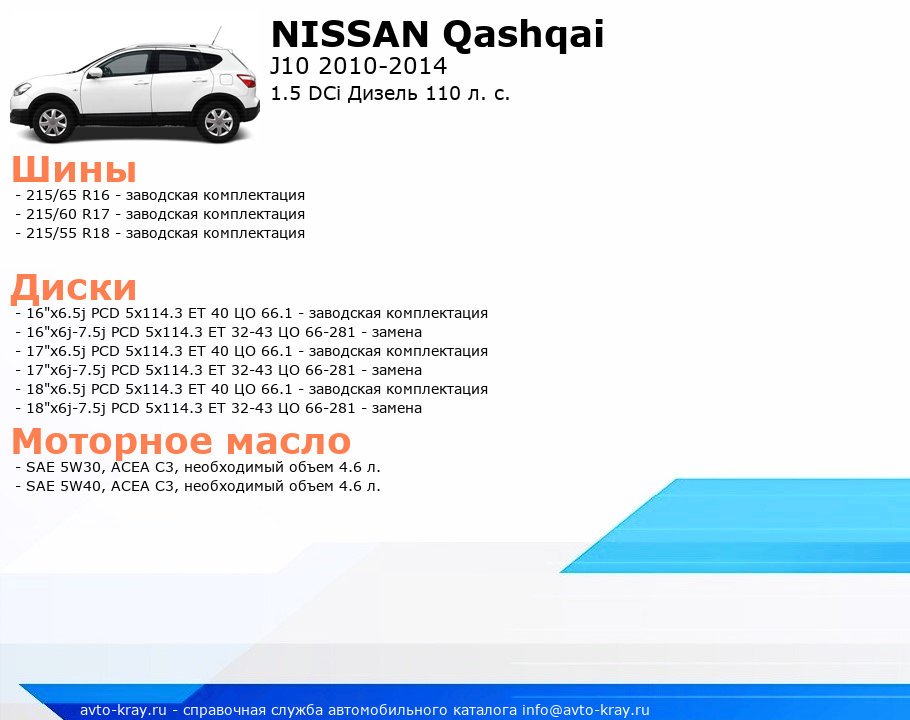 NISSAN Qashqai
J10 2010-2014
1.5 DCi Дизель 110 л. с.

Шины
- 215/65 R16 - заводская комплектация
- 215/60 R17 - заводская комплектация
- 215/55 R18 - заводская комплектация

Диски
- 16"x6.5j PCD 5x114.3 ET 40 ЦО 66.1 - заводская комплектация
- 16"x6j-7.5j PCD 5x114.3 ET 32-43 ЦО 66-281 - замена
- 17"x6.5j PCD 5x114.3 ET 40 ЦО 66.1 - заводская комплектация
- 17"x6j-7.5j PCD 5x114.3 ET 32-43 ЦО 66-281 - замена
- 18"x6.5j PCD 5x114.3 ET 40 ЦО 66.1 - заводская комплектация
- 18"x6j-7.5j PCD 5x114.3 ET 32-43 ЦО 66-281 - замена

Моторное масло
- SAE 5W30, ACEA C3, необходимый объем 4.6 л.
- SAE 5W40, ACEA C3, необходимый объем 4.6 л.

avto-kray.ru - справочная служба автомобильного каталога info@avto-kray.ru